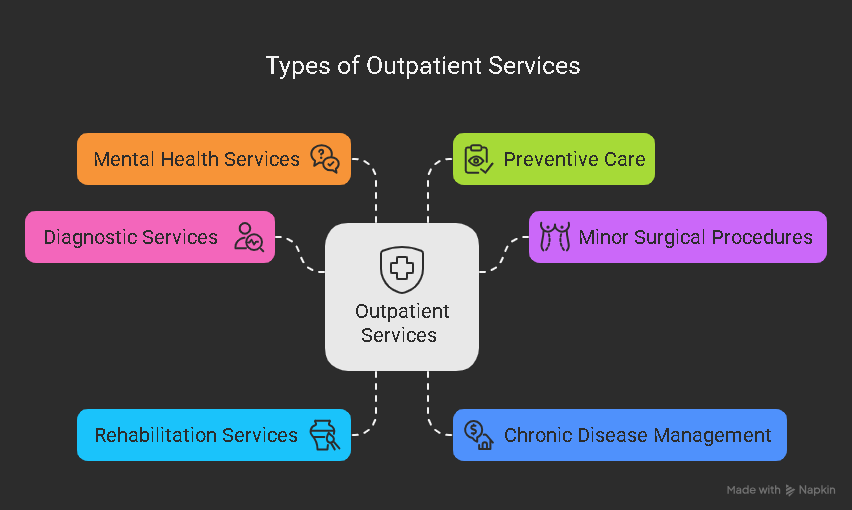 Types of Outpatient Services

Mental Health Services

Preventive Care

Diagnostic Services

Minor Surgical Procedures

Outpatient Services

Rehabilitation Services

Chronic Disease Management

Made with Napkin